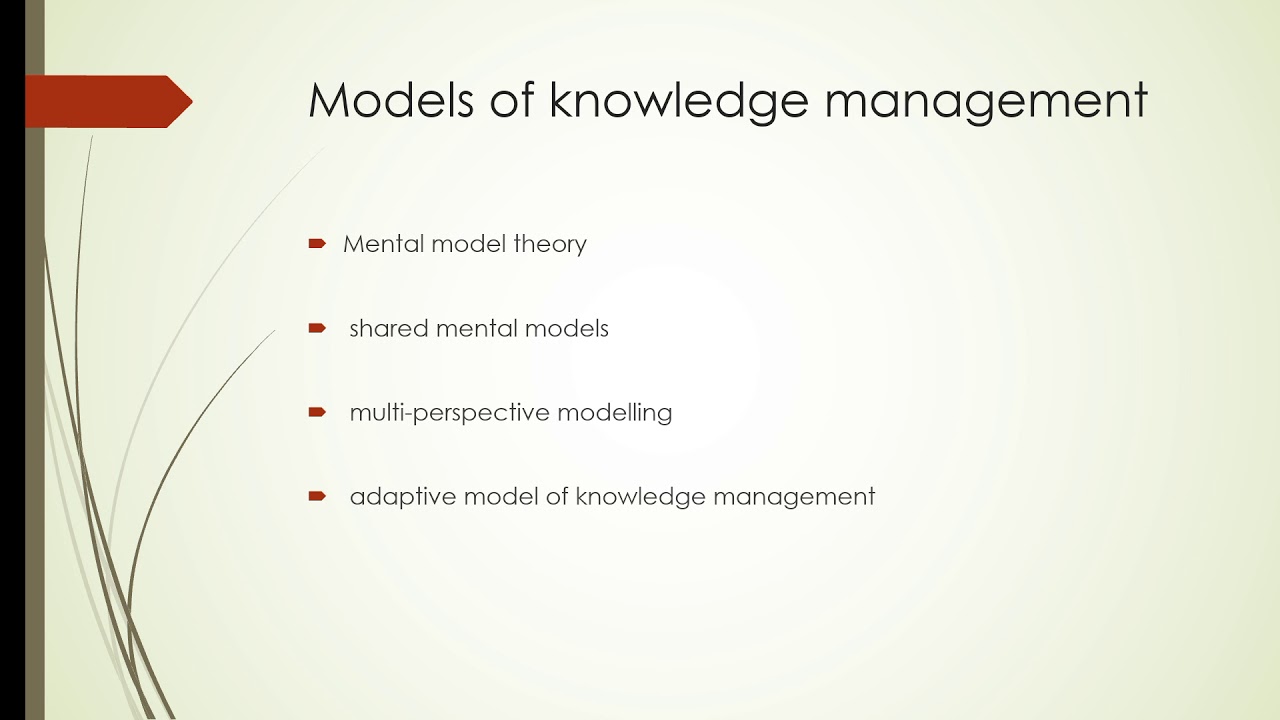 Models of knowledge management

Mental model theory

shared mental models

multi-perspective modelling

adaptive model of knowledge management